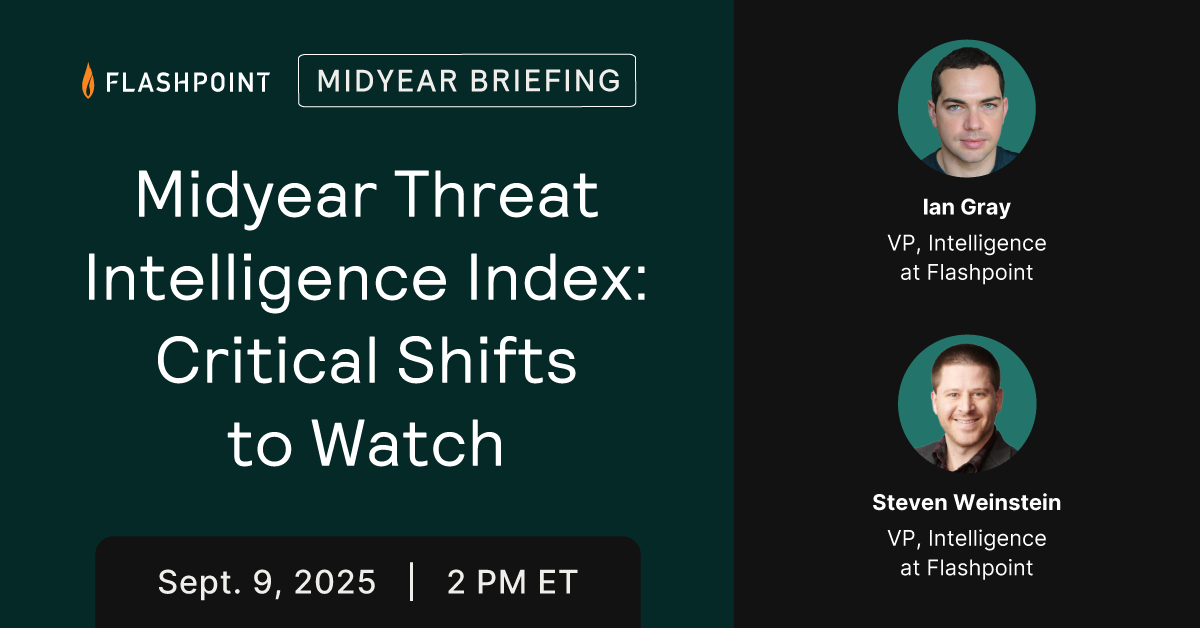 FLASHPOINT

MIDYEAR BRIEFING

Midyear Threat Intelligence Index: Critical Shifts to Watch

Sept. 9, 2025 | 2 PM ET

Ian Gray
VP, Intelligence at Flashpoint

Steven Weinstein
VP, Intelligence at Flashpoint